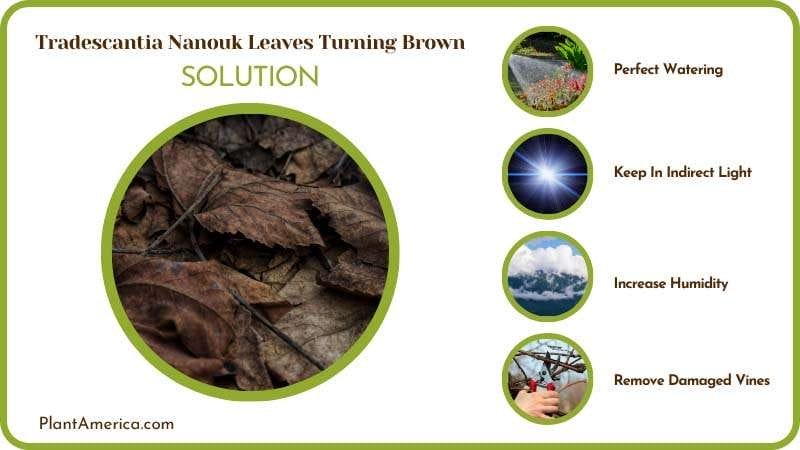 Tradescantia Nanouk Leaves Turning Brown
SOLUTION

Perfect Watering

Keep In Indirect Light

Increase Humidity

Remove Damaged Vines

PlantAmerica.com